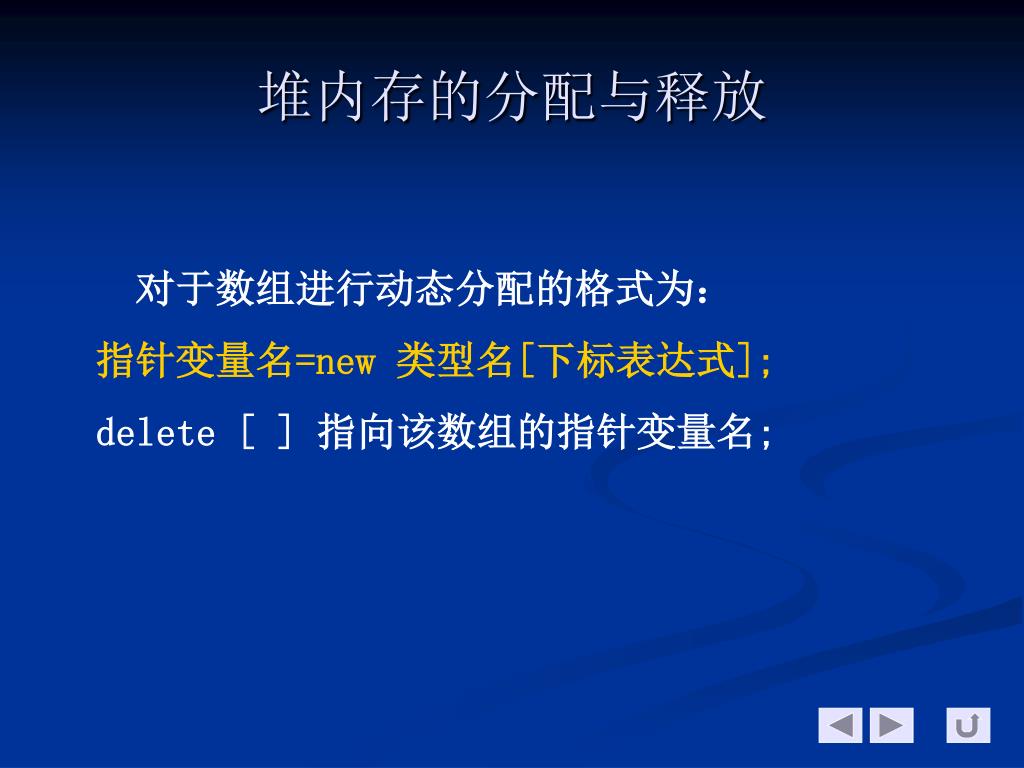 堆内存的分配与释放

对于数组进行动态分配的格式为：

指针变量名=new 类型名[下标表达式];

delete [ ] 指向该数组的指针变量名;